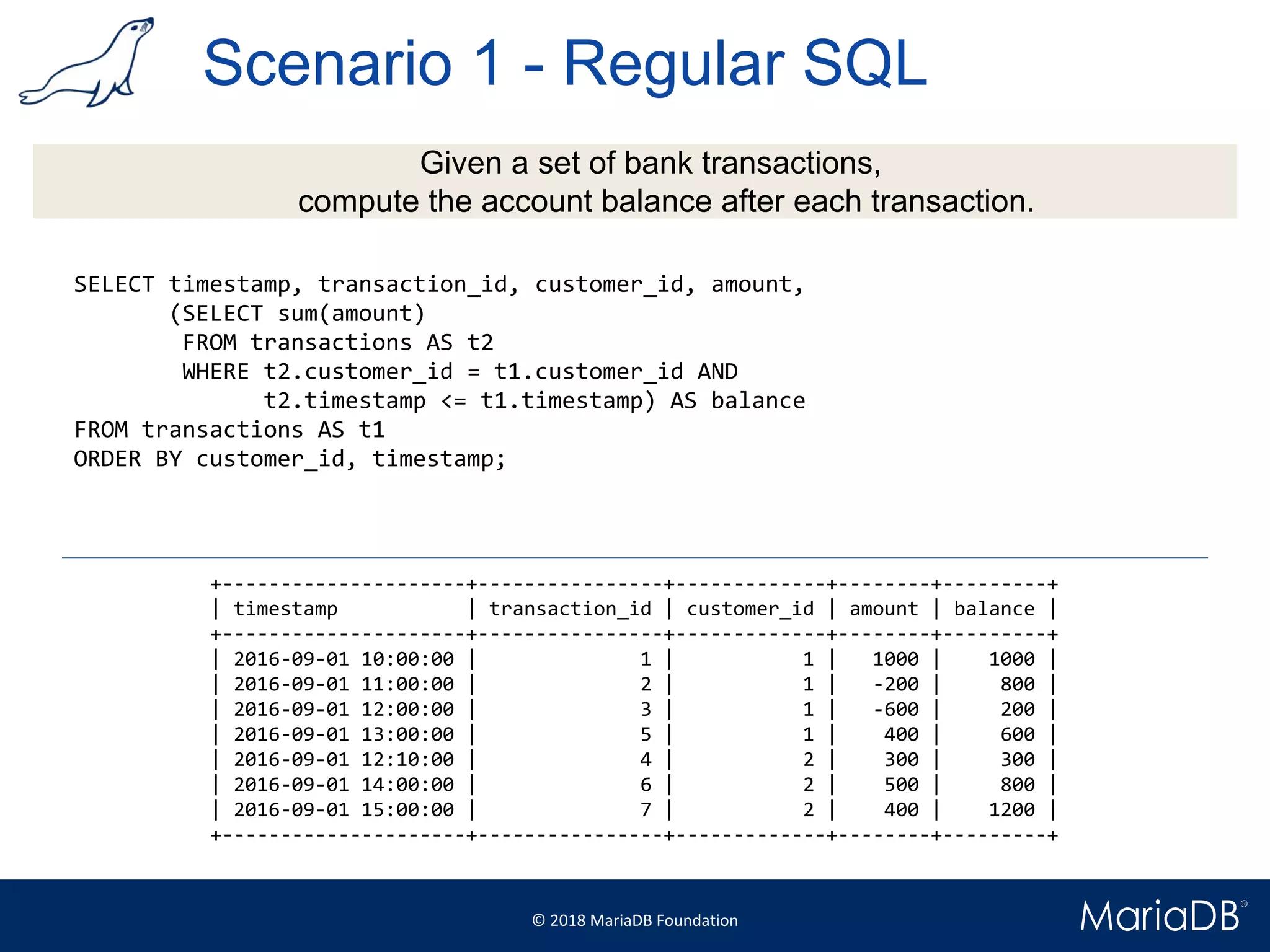 Scenario 1 - Regular SQL

Given a set of bank transactions,
compute the account balance after each transaction.

SELECT timestamp, transaction_id, customer_id, amount,
       (SELECT sum(amount)
        FROM transactions AS t2
        WHERE t2.customer_id = t1.customer_id AND
              t2.timestamp <= t1.timestamp) AS balance
FROM transactions AS t1
ORDER BY customer_id, timestamp;

| timestamp | transaction_id | customer_id | amount | balance |
|---|---|---|---|---|
| 2016-09-01 10:00:00 | 1 | 1 | 1000 | 1000 |
| 2016-09-01 11:00:00 | 2 | 1 | -200 | 800 |
| 2016-09-01 12:00:00 | 3 | 1 | -600 | 200 |
| 2016-09-01 13:00:00 | 5 | 1 | 400 | 600 |
| 2016-09-01 12:10:00 | 4 | 2 | 300 | 300 |
| 2016-09-01 14:00:00 | 6 | 2 | 500 | 800 |
| 2016-09-01 15:00:00 | 7 | 2 | 400 | 1200 |

© 2018 MariaDB Foundation

MariaDB®